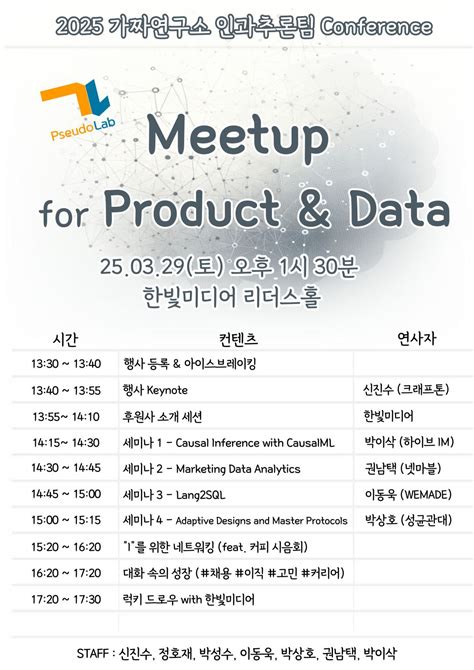 2025 가짜연구소 인과추론팀 Conference

PseudoLab

Meetup for Product & Data

25.03.29(토) 오후 1시 30분
한빛미디어 리더스홀

| 시간 | 컨텐츠 | 연사자 |
|---|---|---|
| 13:30 ~ 13:40 | 행사 등록 & 아이스브레이킹 | |
| 13:40 ~ 13:55 | 행사 Keynote | 신진수 (크래프톤) |
| 13:55~ 14:10 | 후원사 소개 세션 | 한빛미디어 |
| 14:15~ 14:30 | 세미나 1 - Causal Inference with CausalML | 박이삭 (하이브 IM) |
| 14:30 ~ 14:45 | 세미나 2 - Marketing Data Analytics | 권남택 (넷마블) |
| 14:45 ~ 15:00 | 세미나 3 - Lang2SQL | 이동욱 (WEMADE) |
| 15:00 ~ 15:15 | 세미나 4 - Adaptive Designs and Master Protocols | 박상호 (성균관대) |
| 15:20 ~ 16:20 | "I"를 위한 네트워킹 (feat. 커피 시음회) | |
| 16:20 ~ 17:20 | 대화 속의 성장 (#채용 #이직 #고민 #커리어) | |
| 17:20 ~ 17:30 | 럭키 드로우 with 한빛미디어 | |

STAFF : 신진수, 정호재, 박성수, 이동욱, 박상호, 권남택, 박이삭